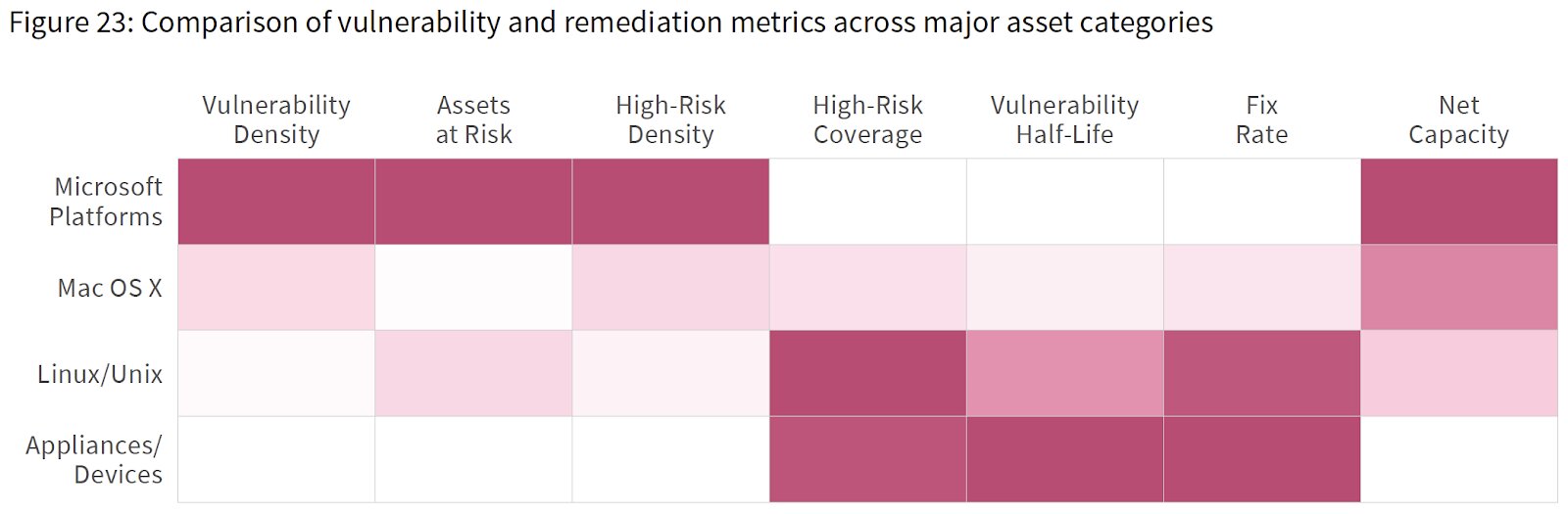 Figure 23: Comparison of vulnerability and remediation metrics across major asset categories

| | Vulnerability Density | Assets at Risk | High-Risk Density | High-Risk Coverage | Vulnerability Half-Life | Fix Rate | Net Capacity |
|---|---|---|---|---|---|---|---|
| Microsoft Platforms | | | | | | | |
| Mac OS X | | | | | | | |
| Linux/Unix | | | | | | | |
| Appliances/ Devices | | | | | | | |